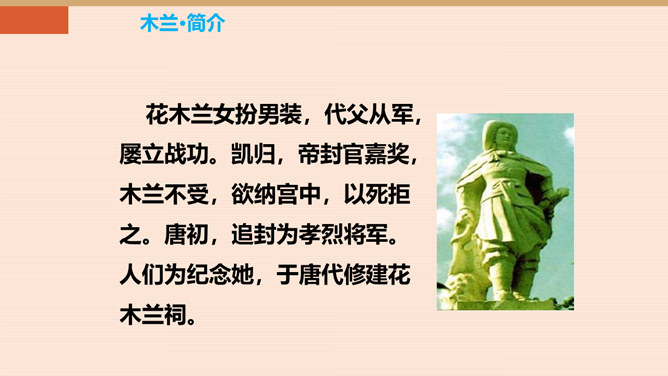 木兰·简介

花木兰女扮男装，代父从军，屡立战功。凯归，帝封官嘉奖，木兰不受，欲纳宫中，以死拒之。唐初，追封为孝烈将军。人们为纪念她，于唐代修建花木兰祠。